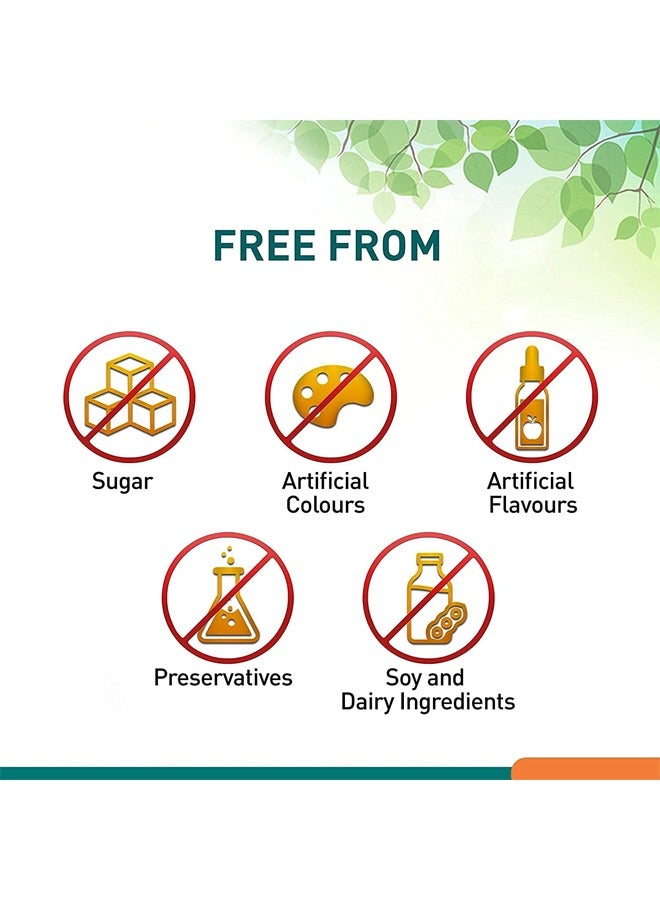 FREE FROM

Sugar

Artificial Colours

Artificial Flavours

Preservatives

Soy and Dairy Ingredients